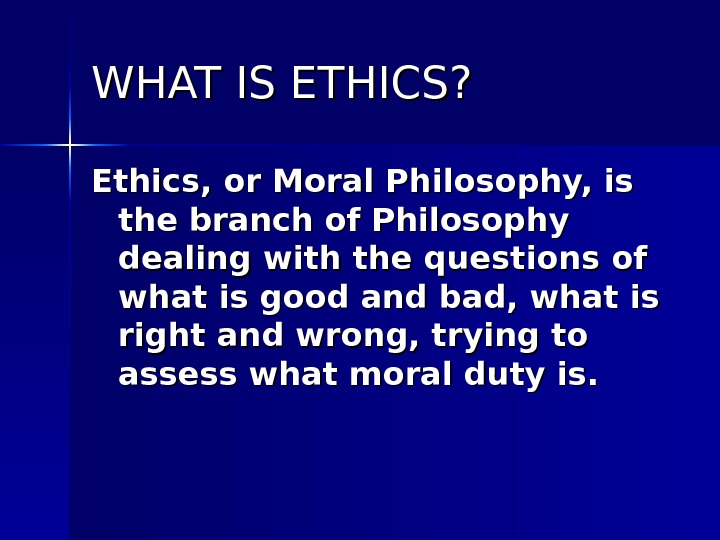 WHAT IS ETHICS?

Ethics, or Moral Philosophy, is the branch of Philosophy dealing with the questions of what is good and bad, what is right and wrong, trying to assess what moral duty is.